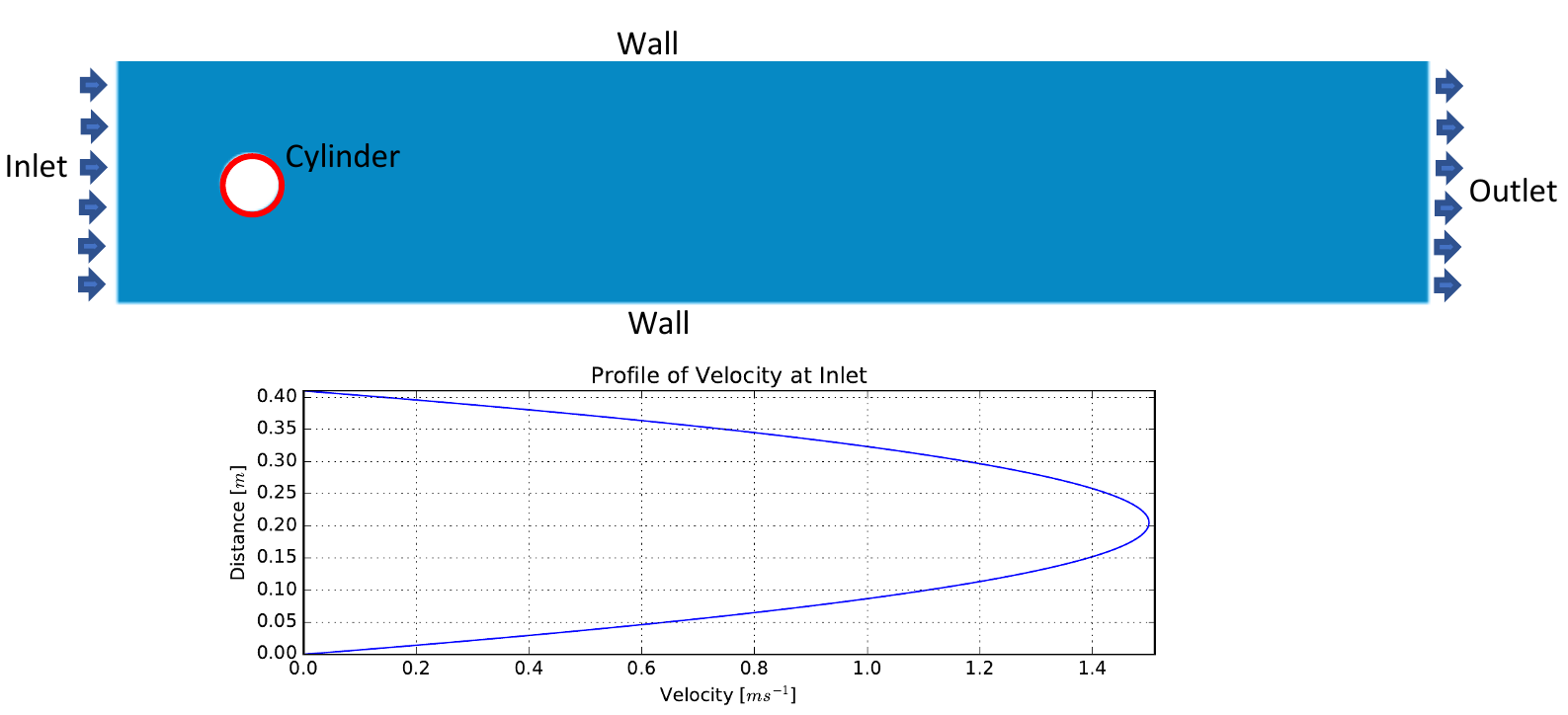 Wall

Inlet

Cylinder

Outlet

Wall

Profile of Velocity at Inlet

Distance $[m]$

0.40
0.35
0.30
0.25
0.20
0.15
0.10
0.05
0.00

0.0 0.2 0.4 0.6 0.8 1.0 1.2 1.4

Velocity $[ms^{-1}]$